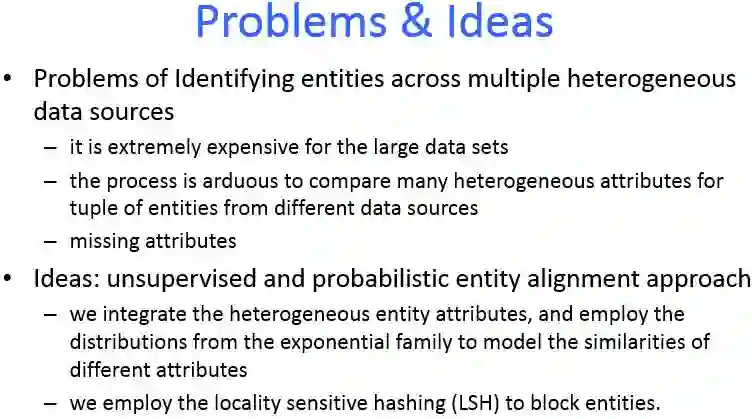 Problems & Ideas

• Problems of Identifying entities across multiple heterogeneous data sources
  – it is extremely expensive for the large data sets
  – the process is arduous to compare many heterogeneous attributes for tuple of entities from different data sources
  – missing attributes

• Ideas: unsupervised and probabilistic entity alignment approach
  – we integrate the heterogeneous entity attributes, and employ the distributions from the exponential family to model the similarities of different attributes
  – we employ the locality sensitive hashing (LSH) to block entities.